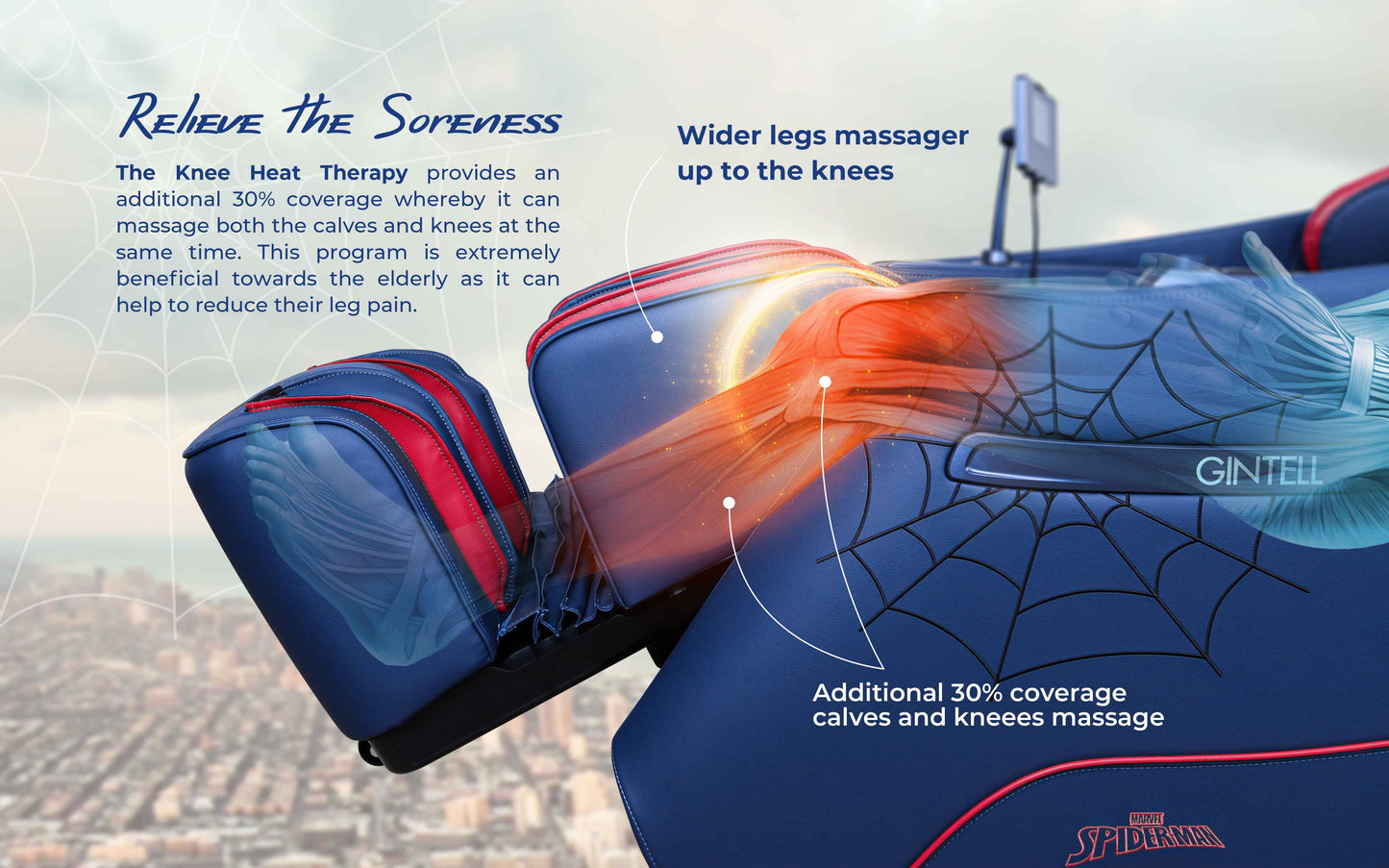 Relieve the Soreness

The Knee Heat Therapy provides an additional 30% coverage whereby it can massage both the calves and knees at the same time. This program is extremely beneficial towards the elderly as it can help to reduce their leg pain.

Wider legs massager up to the knees

GINTELL

Additional 30% coverage calves and kneees massage

MARVEL SPIDER-MAN